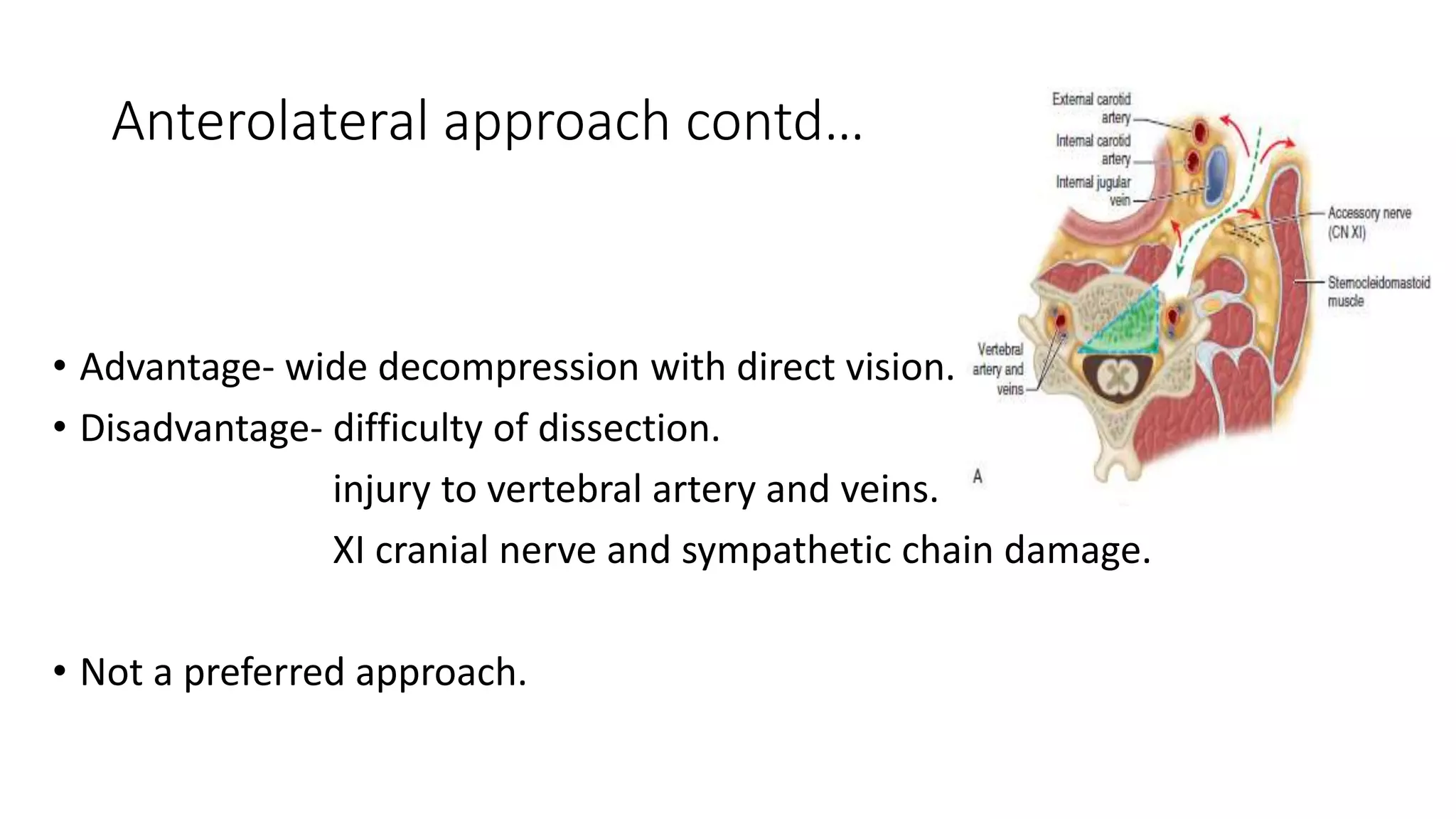 Anterolateral approach contd…

External carotid artery
Internal carotid artery
Internal jugular vein
Accessory nerve (CN XI)
Sternocleidomastoid muscle
Vertebral artery and veins
A

• Advantage- wide decompression with direct vision.
• Disadvantage- difficulty of dissection.
injury to vertebral artery and veins.
XI cranial nerve and sympathetic chain damage.

• Not a preferred approach.